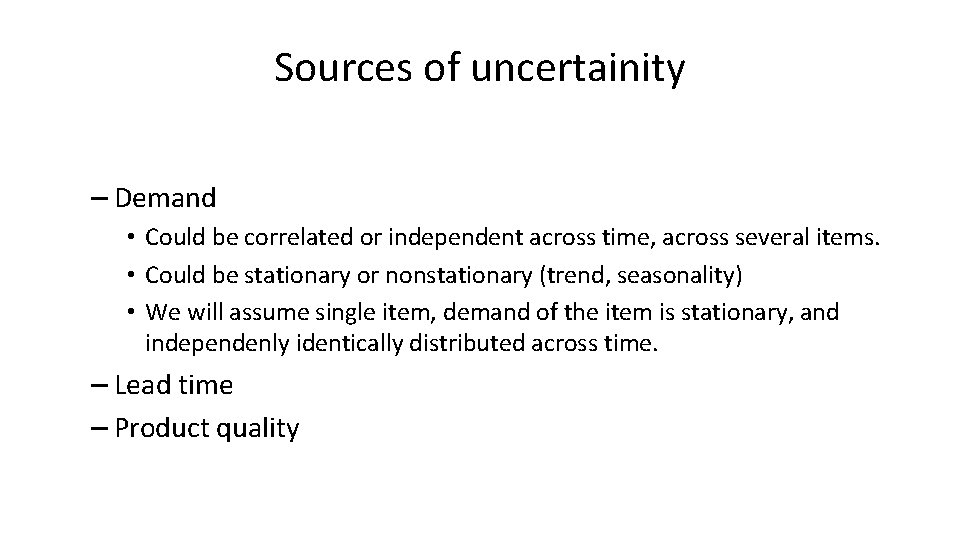 Sources of uncertainity

– Demand

• Could be correlated or independent across time, across several items.

• Could be stationary or nonstationary (trend, seasonality)

• We will assume single item, demand of the item is stationary, and independenly identically distributed across time.

– Lead time

– Product quality